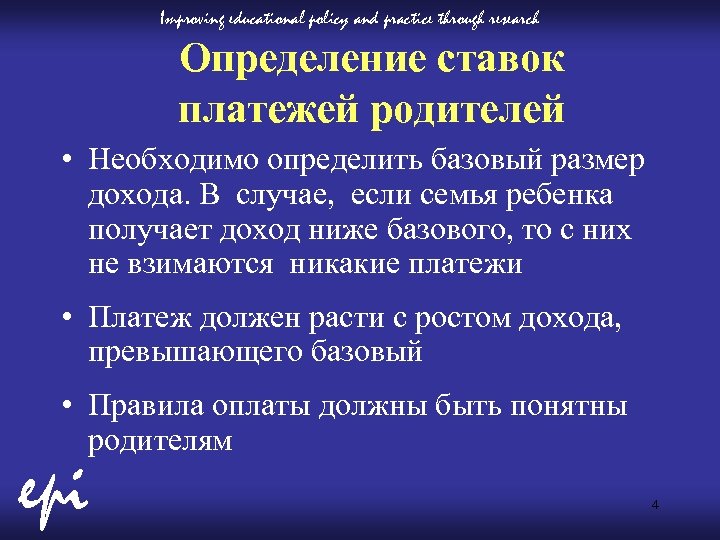 Improving educational policy and practice through research

Определение ставок платежей родителей

• Необходимо определить базовый размер дохода. В случае, если семья ребенка получает доход ниже базового, то с них не взимаются никакие платежи

• Платеж должен расти с ростом дохода, превышающего базовый

• Правила оплаты должны быть понятны родителям

epi

4